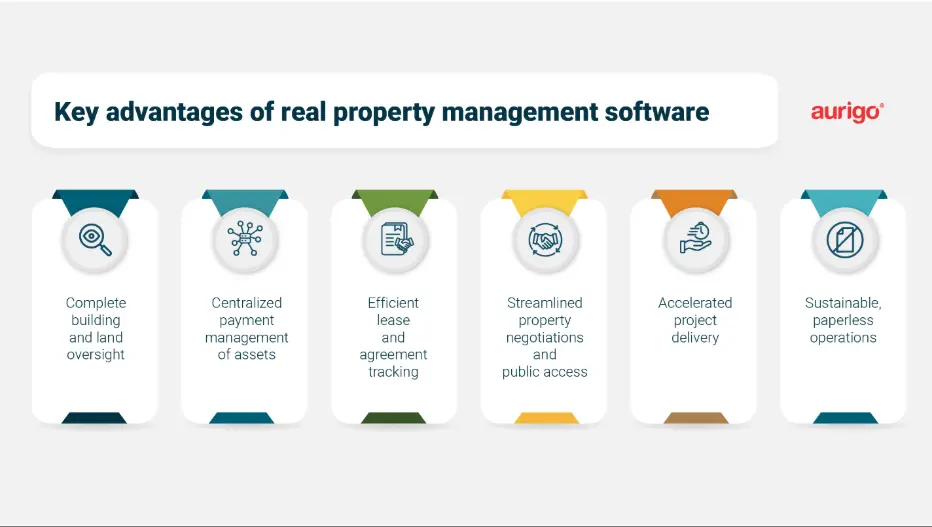 Key advantages of real property management software

aurigo®

Complete building and land oversight

Centralized payment management of assets

Efficient lease and agreement tracking

Streamlined property negotiations and public access

Accelerated project delivery

Sustainable, paperless operations